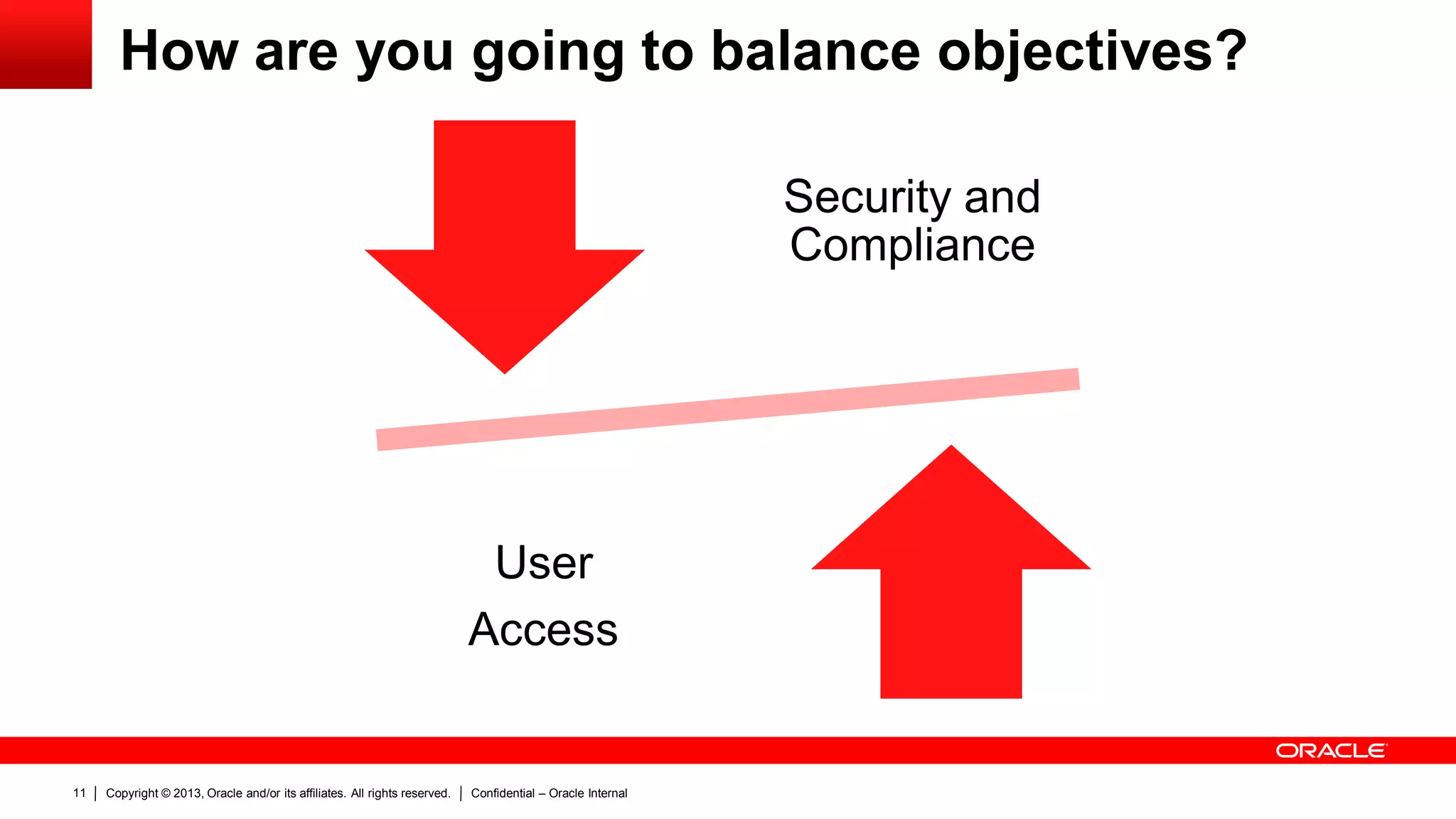 How are you going to balance objectives?

Security and Compliance

User Access

ORACLE

11 | Copyright © 2013, Oracle and/or its affiliates. All rights reserved. | Confidential – Oracle Internal